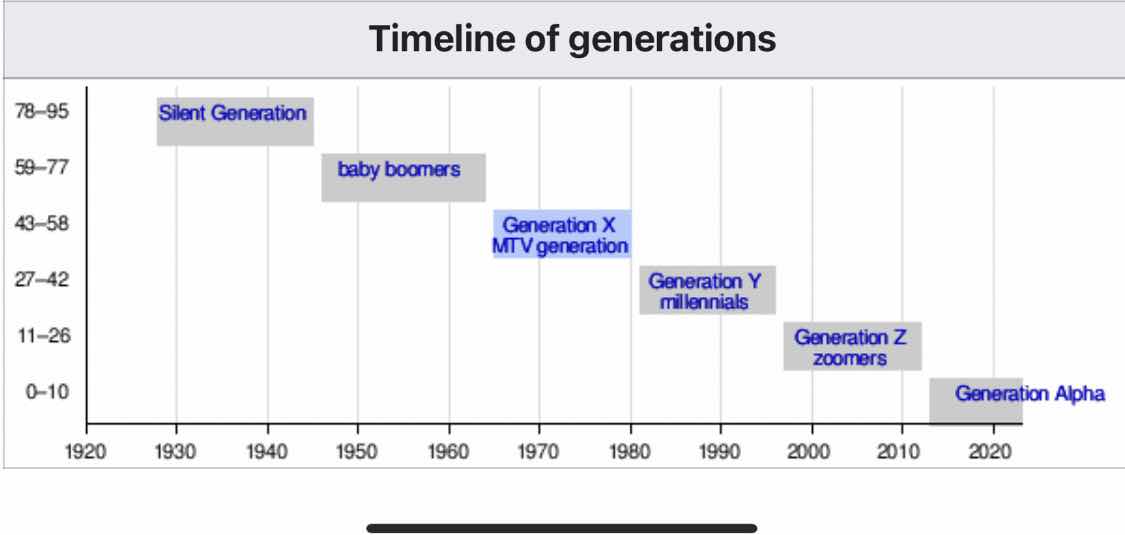 Timeline of generations

78–95
59–77
43–58
27–42
11–26
0–10

Silent Generation
baby boomers
Generation X
MTV generation
Generation Y
millennials
Generation Z
zoomers
Generation Alpha

1920 1930 1940 1950 1960 1970 1980 1990 2000 2010 2020